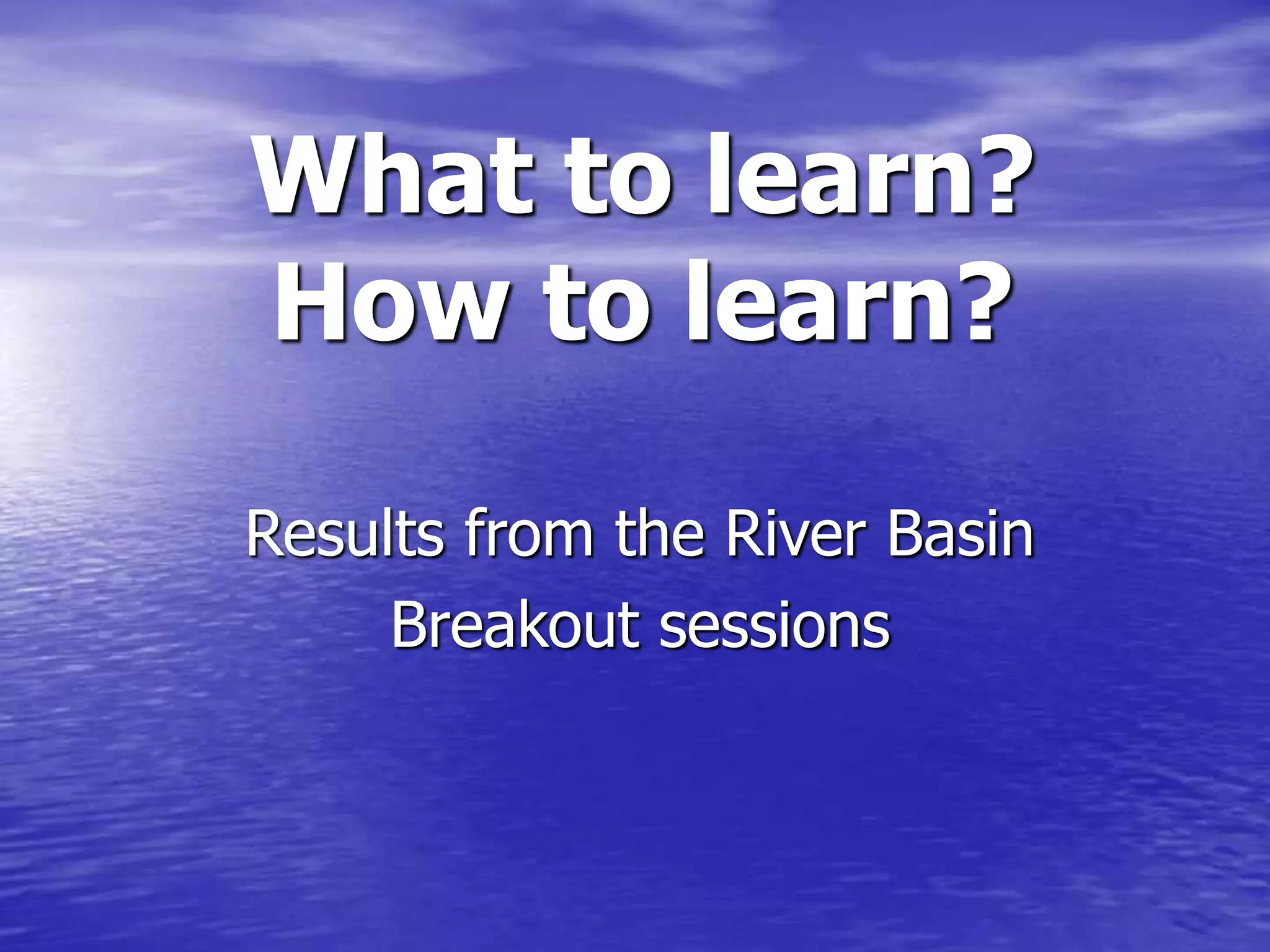 What to learn?
How to learn?

Results from the River Basin Breakout sessions